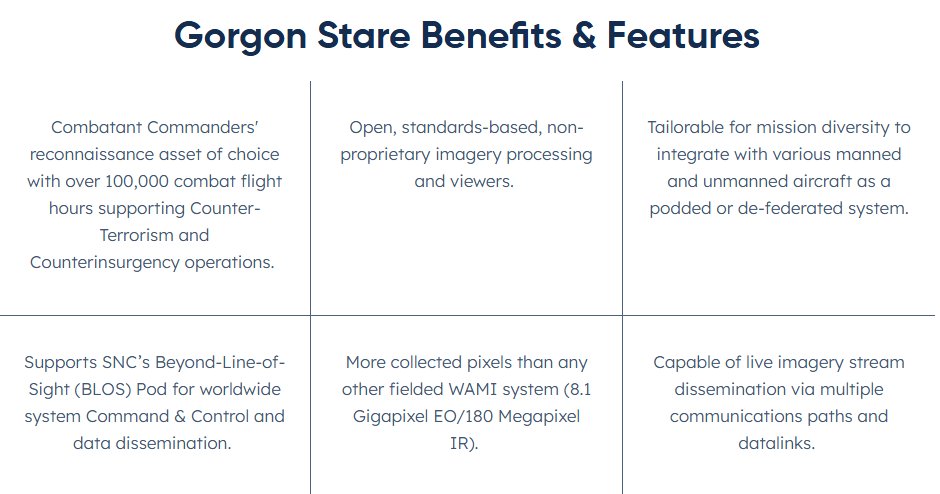 Gorgon Stare Benefits & Features

Combatant Commanders' reconnaissance asset of choice with over 100,000 combat flight hours supporting Counter-Terrorism and Counterinsurgency operations.

Open, standards-based, non-proprietary imagery processing and viewers.

Tailorable for mission diversity to integrate with various manned and unmanned aircraft as a podded or de-federated system.

Supports SNC's Beyond-Line-of-Sight (BLOS) Pod for worldwide system Command & Control and data dissemination.

More collected pixels than any other fielded WAMI system (8.1 Gigapixel EO/180 Megapixel IR).

Capable of live imagery stream dissemination via multiple communications paths and datalinks.